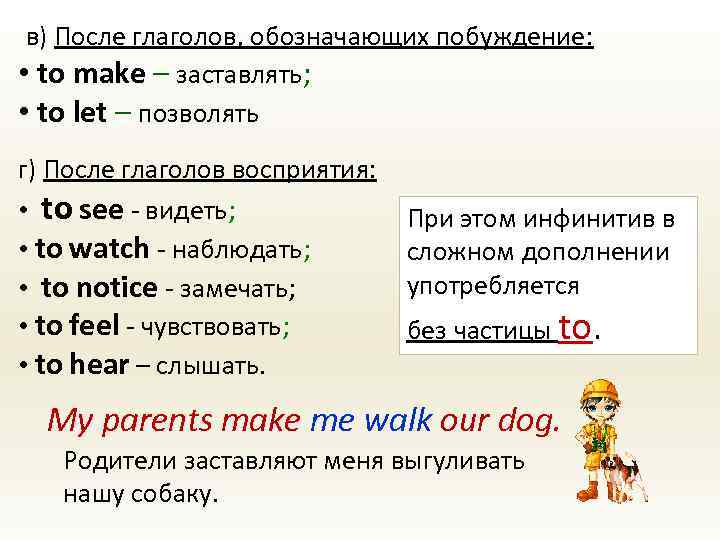 в) После глаголов, обозначающих побуждение:
• to make – заставлять;
• to let – позволять

г) После глаголов восприятия:
• to see - видеть;
• to watch - наблюдать;
• to notice - замечать;
• to feel - чувствовать;
• to hear – слышать.

При этом инфинитив в сложном дополнении употребляется без частицы to.

My parents make me walk our dog.
Родители заставляют меня выгуливать нашу собаку.